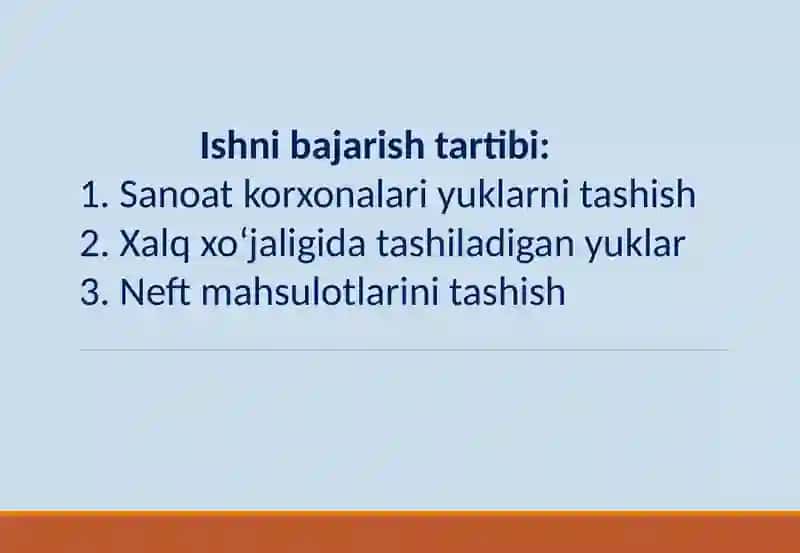 Ishni bajarish tartibi:
1. Sanoat korxonalari yuklarni tashish
2. Xalq xo‘jaligida tashiladigan yuklar
3. Neft mahsulotlarini tashish